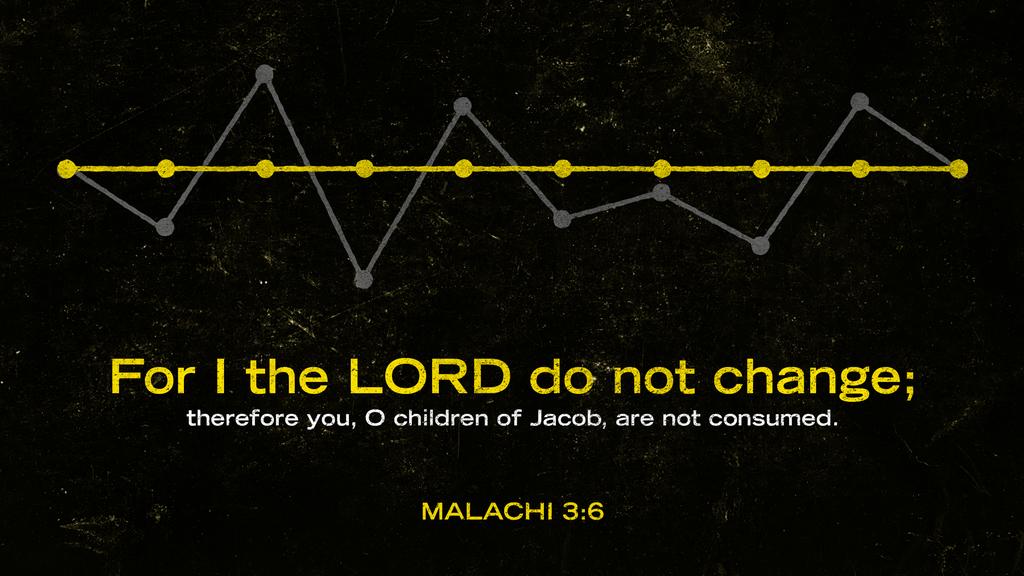 For I the LORD do not change;
therefore you, O children of Jacob, are not consumed.

MALACHI 3:6